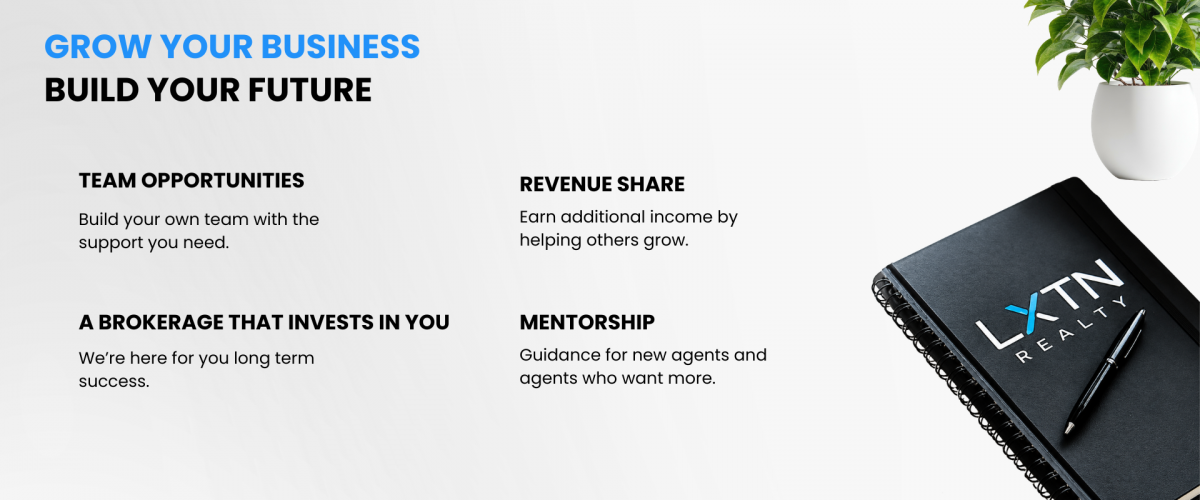 GROW YOUR BUSINESS
BUILD YOUR FUTURE

TEAM OPPORTUNITIES

Build your own team with the support you need.

A BROKERAGE THAT INVESTS IN YOU

We're here for you long term success.

REVENUE SHARE

Earn additional income by helping others grow.

MENTORSHIP

Guidance for new agents and agents who want more.

LXTN
REALTY